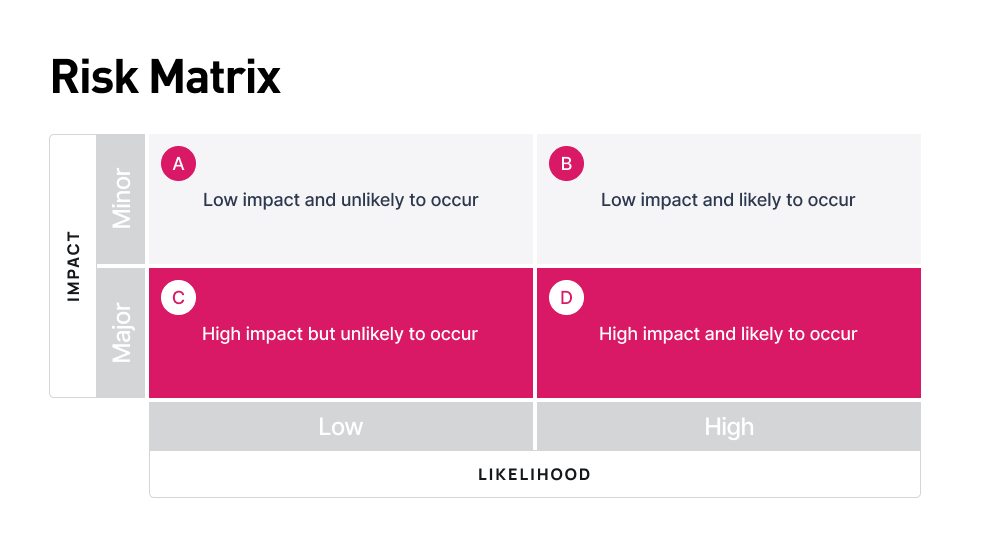 Risk Matrix

IMPACT

Minor

A
Low impact and unlikely to occur

B
Low impact and likely to occur

Major

C
High impact but unlikely to occur

D
High impact and likely to occur

Low

High

LIKELIHOOD